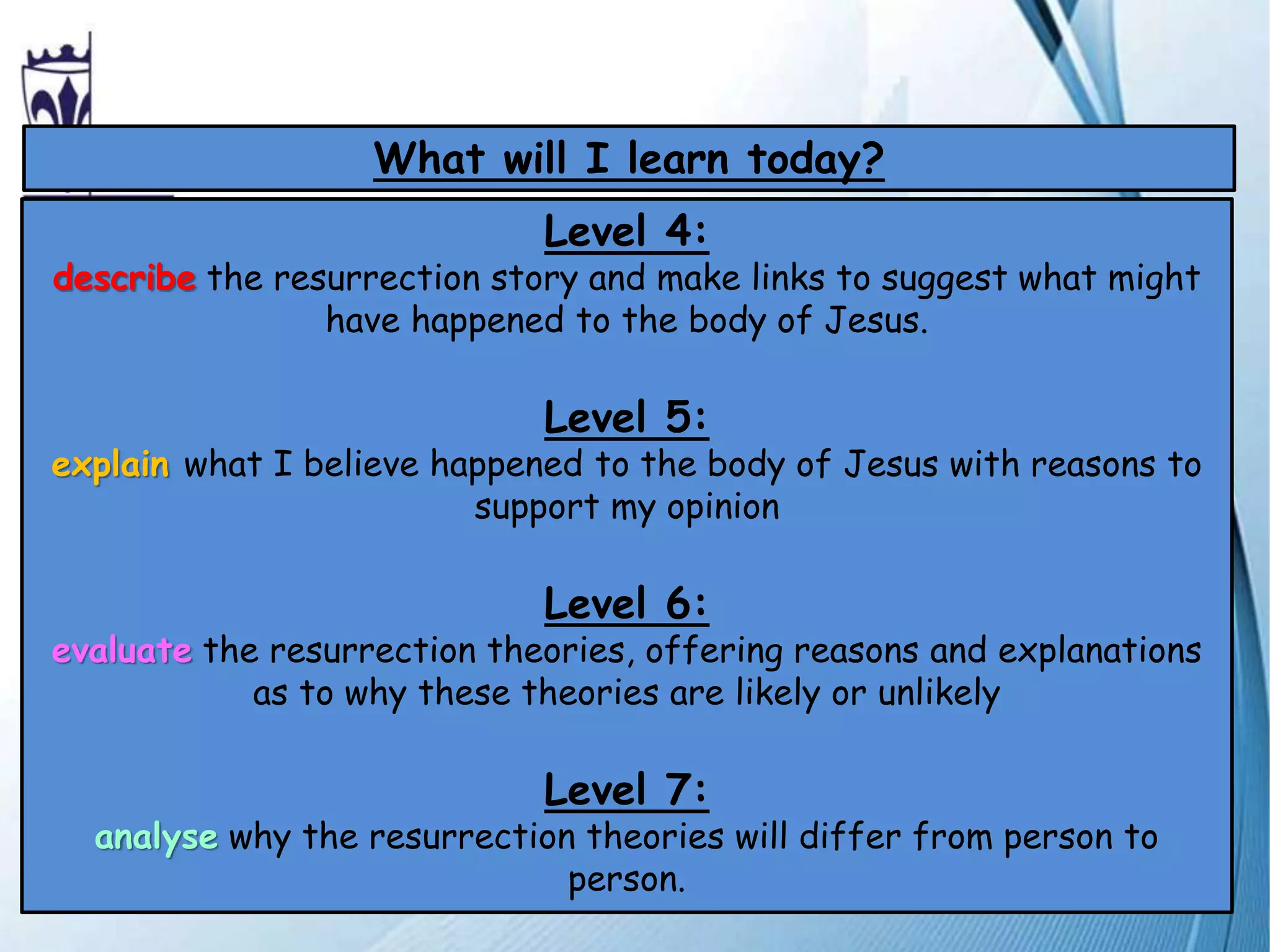 What will I learn today?

Level 4:
describe the resurrection story and make links to suggest what might have happened to the body of Jesus.

Level 5:
explain what I believe happened to the body of Jesus with reasons to support my opinion

Level 6:
evaluate the resurrection theories, offering reasons and explanations as to why these theories are likely or unlikely

Level 7:
analyse why the resurrection theories will differ from person to person.